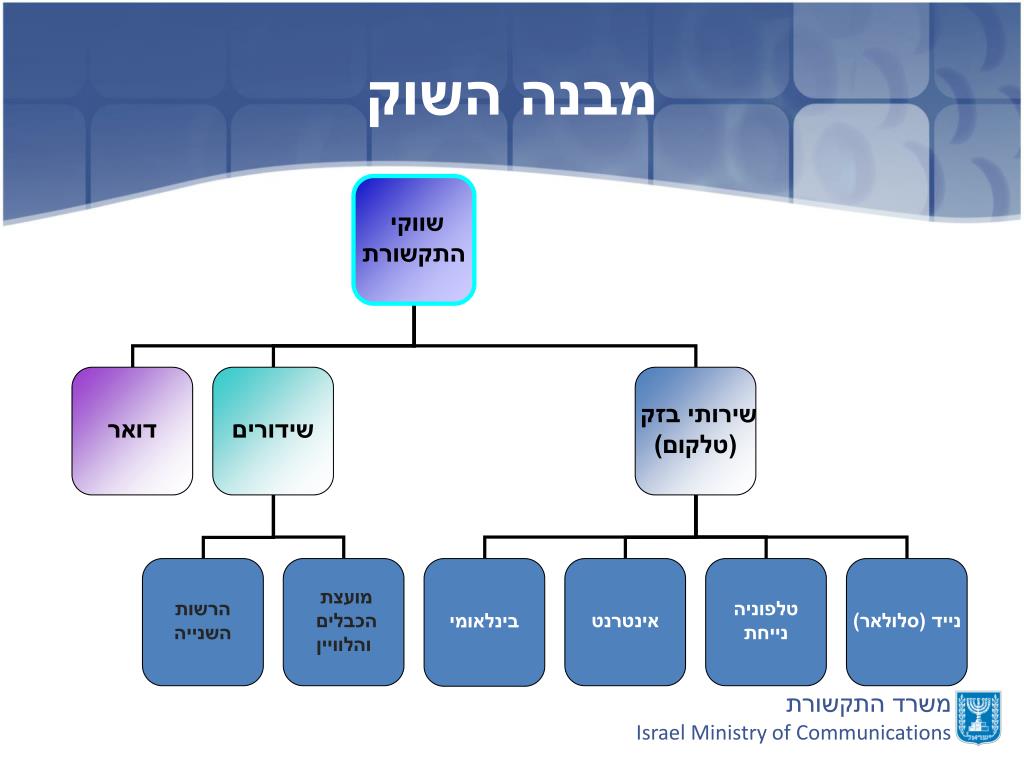 מבנה השוק

שווקי התקשורת

שירותי בזק (טלקום)

שידורים

דואר

נייד (סלולאר)

טלפוניה נייחת

אינטרנט

בינלאומי

מועצת הכבלים והלוויין

הרשות השנייה

משרד התקשורת
Israel Ministry of Communications
ישראל